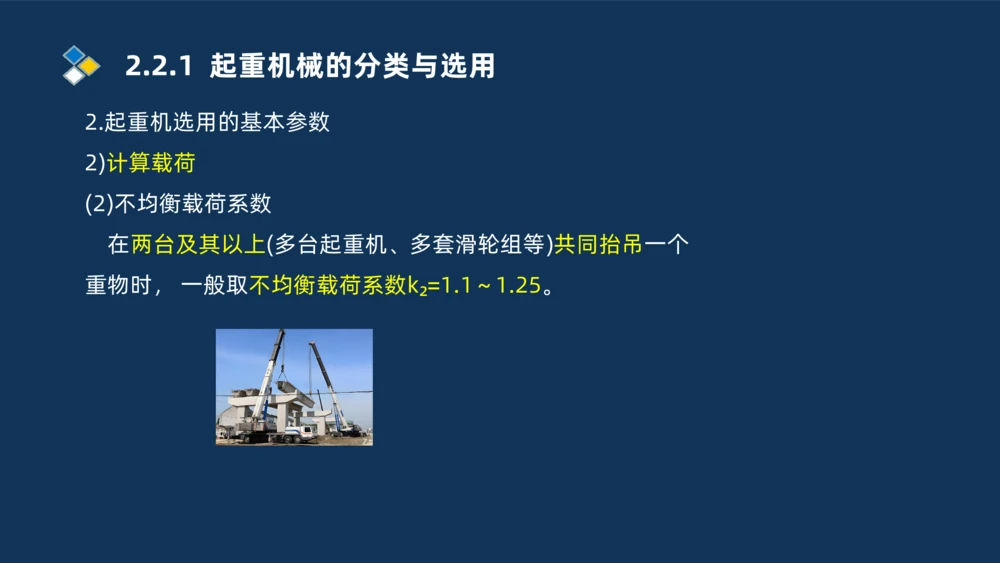 2.2.1 起重机械的分类与选用

2.起重机选用的基本参数

2)计算载荷

(2)不均衡载荷系数

在两台及其以上(多台起重机、多套滑轮组等)共同抬吊一个重物时，一般取不均衡载荷系数$k_2$=1.1～1.25。